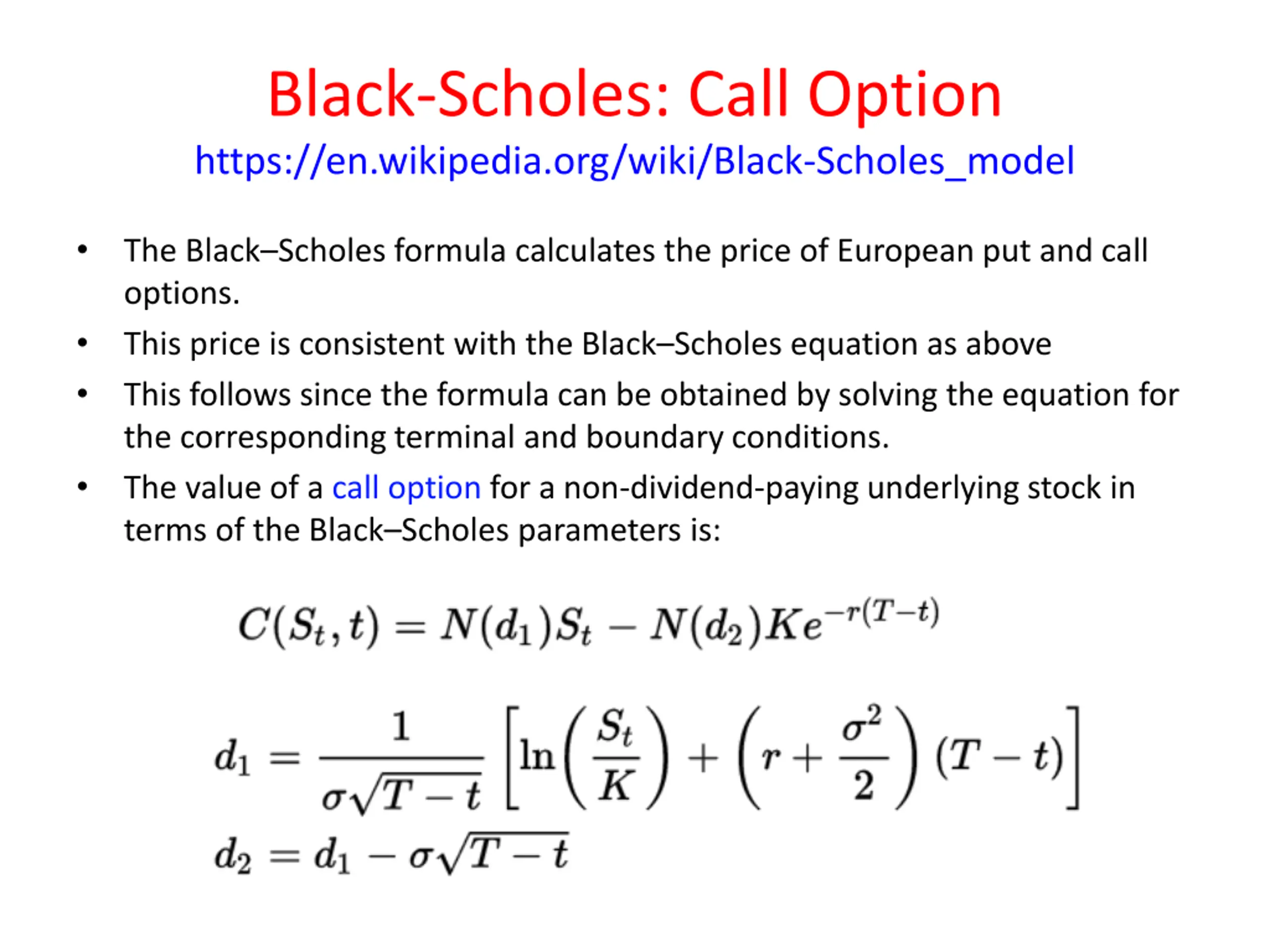 Black-Scholes: Call Option
https://en.wikipedia.org/wiki/Black-Scholes_model

• The Black–Scholes formula calculates the price of European put and call options.

• This price is consistent with the Black–Scholes equation as above

• This follows since the formula can be obtained by solving the equation for the corresponding terminal and boundary conditions.

• The value of a call option for a non-dividend-paying underlying stock in terms of the Black–Scholes parameters is:

$C(S_t, t) = N(d_1)S_t - N(d_2)Ke^{-r(T-t)}$

$d_1 = \frac{1}{\sigma\sqrt{T-t}}\left[\ln\left(\frac{S_t}{K}\right) + \left(r + \frac{\sigma^2}{2}\right)(T-t)\right]$

$d_2 = d_1 - \sigma\sqrt{T-t}$